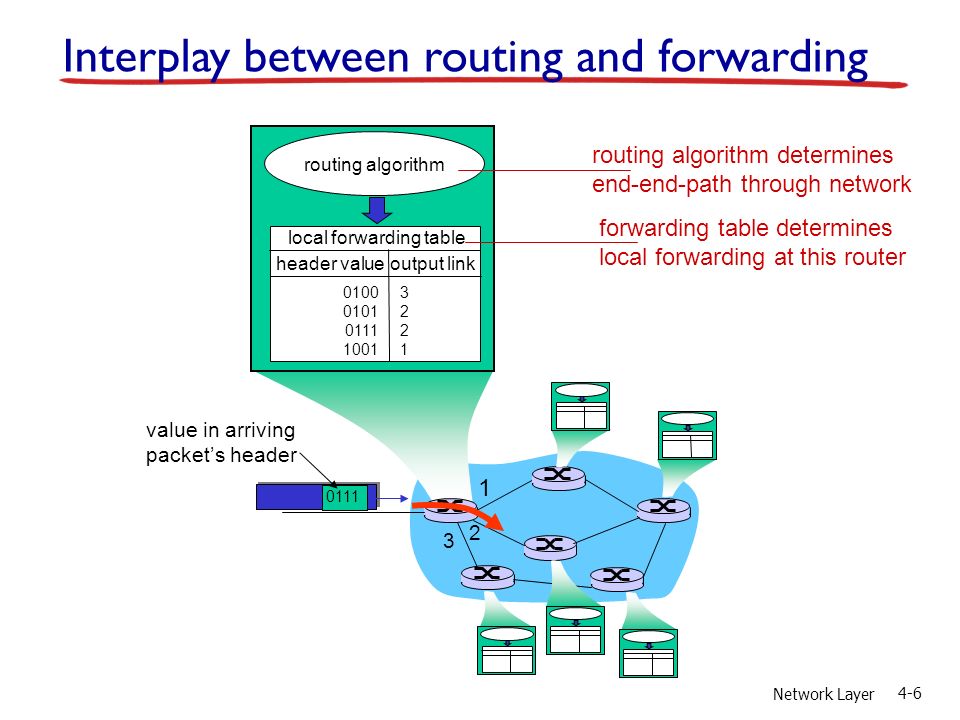 Interplay between routing and forwarding

routing algorithm

local forwarding table

| header value | output link |
|---|---|
| 0100 | 3 |
| 0101 | 2 |
| 0111 | 2 |
| 1001 | 1 |

routing algorithm determines end-end-path through network

forwarding table determines local forwarding at this router

value in arriving packet's header

0111

1

2

3

Network Layer 4-6